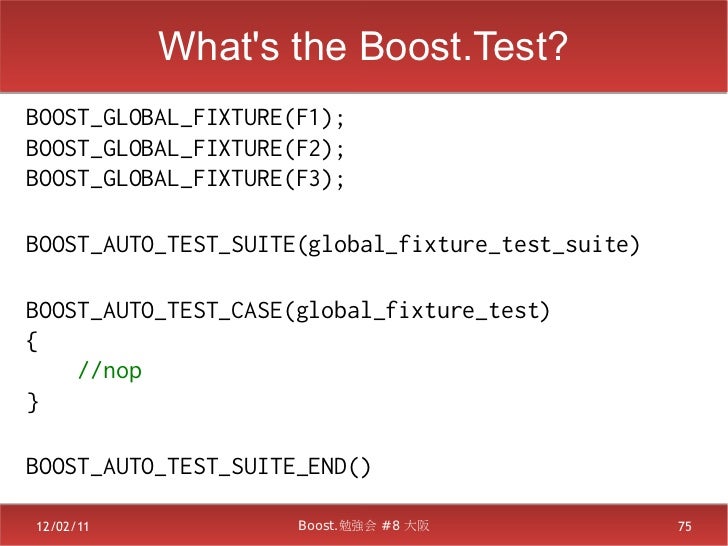 What's the Boost.Test?

BOOST_GLOBAL_FIXTURE(F1);
BOOST_GLOBAL_FIXTURE(F2);
BOOST_GLOBAL_FIXTURE(F3);

BOOST_AUTO_TEST_SUITE(global_fixture_test_suite)

BOOST_AUTO_TEST_CASE(global_fixture_test)
{
    //nop
}

BOOST_AUTO_TEST_SUITE_END()

12/02/11

Boost.勉強会 #8 大阪

75